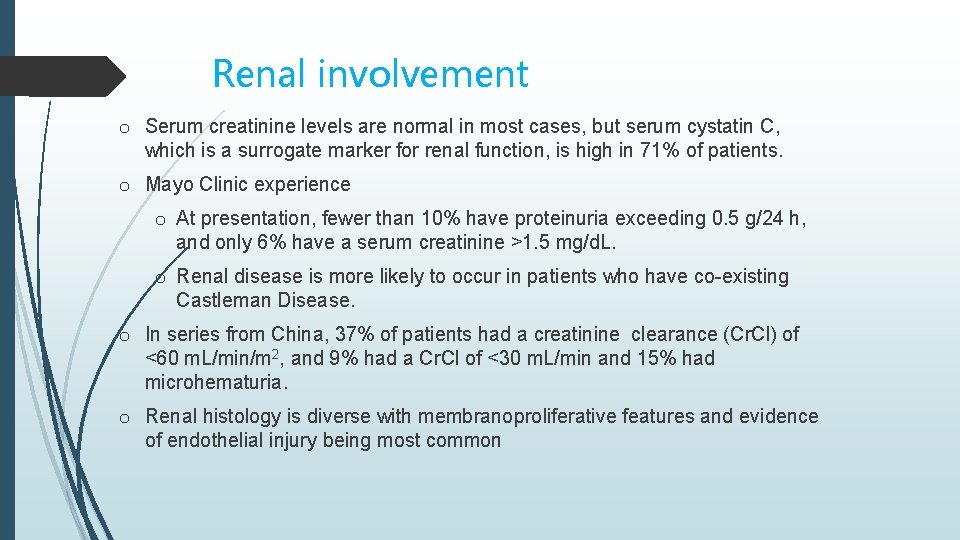 Renal involvement

o Serum creatinine levels are normal in most cases, but serum cystatin C, which is a surrogate marker for renal function, is high in 71% of patients.

o Mayo Clinic experience

o At presentation, fewer than 10% have proteinuria exceeding 0.5 g/24 h, and only 6% have a serum creatinine >1.5 mg/dL.

o Renal disease is more likely to occur in patients who have co-existing Castleman Disease.

o In series from China, 37% of patients had a creatinine clearance (CrCl) of <60 mL/min/m$^2$, and 9% had a CrCl of <30 mL/min and 15% had microhematuria.

o Renal histology is diverse with membranoproliferative features and evidence of endothelial injury being most common